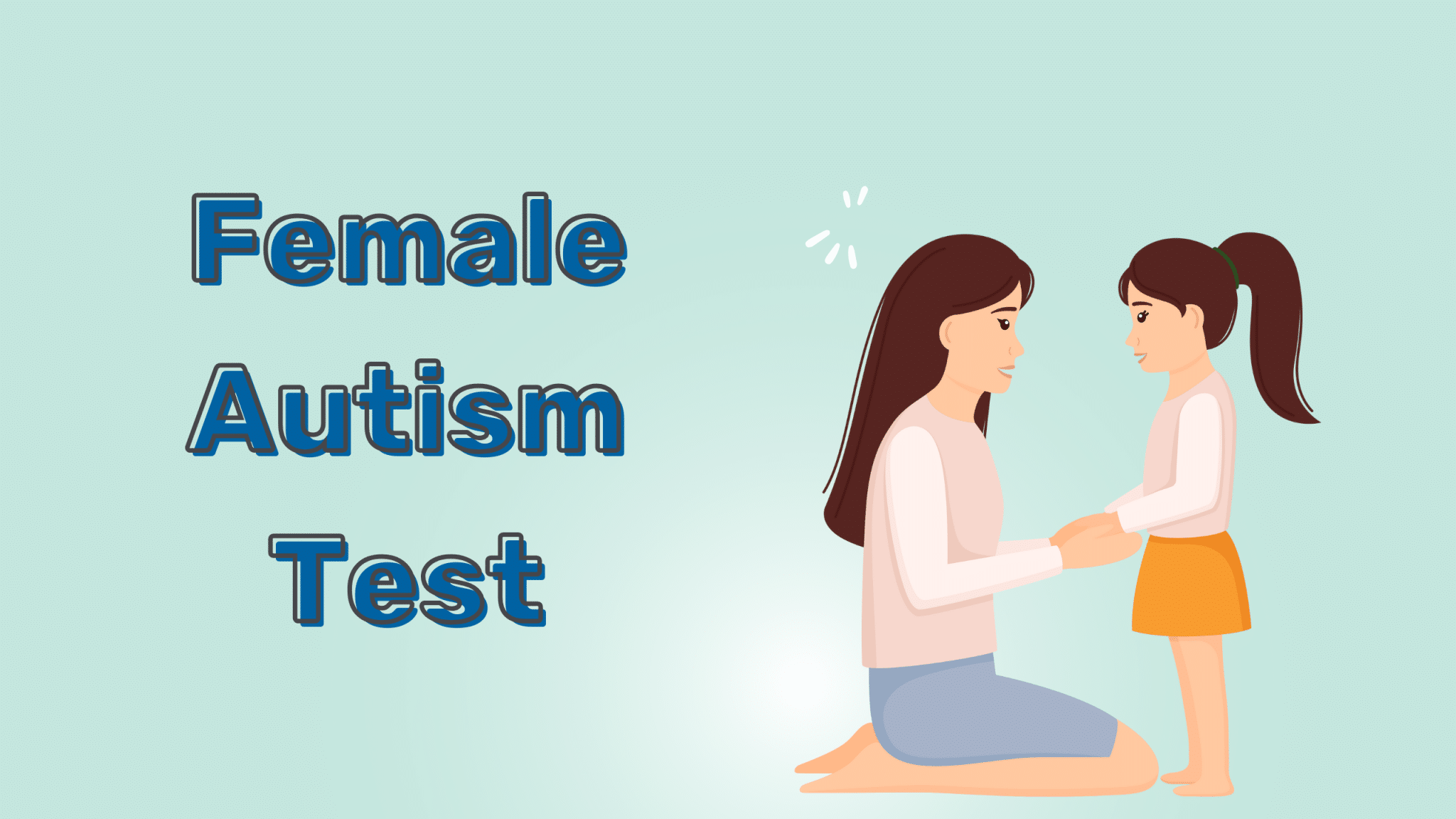 Female
Autism
Test